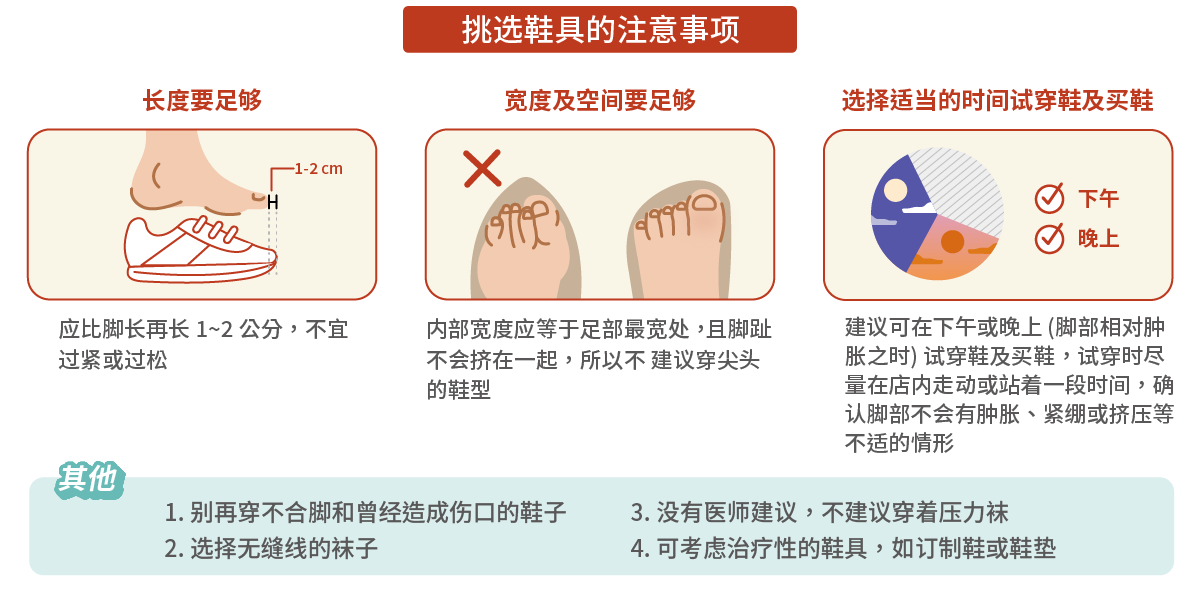 挑选鞋具的注意事项

长度要足够

1-2 cm

应比脚长再长 1~2 公分，不宜过紧或过松

宽度及空间要足够

内部宽度应等于足部最宽处，且脚趾不会挤在一起，所以不 建议穿尖头的鞋型

选择适当的时间试穿鞋及买鞋

下午

晚上

建议可在下午或晚上 (脚部相对肿胀之时) 试穿鞋及买鞋，试穿时尽量在店内走动或站着一段时间，确认脚部不会有肿胀、紧绷或挤压等不适的情形

其他

1. 别再穿不合脚和曾经造成伤口的鞋子
2. 选择无缝线的袜子
3. 没有医师建议，不建议穿着压力袜
4. 可考虑治疗性的鞋具，如订制鞋或鞋垫